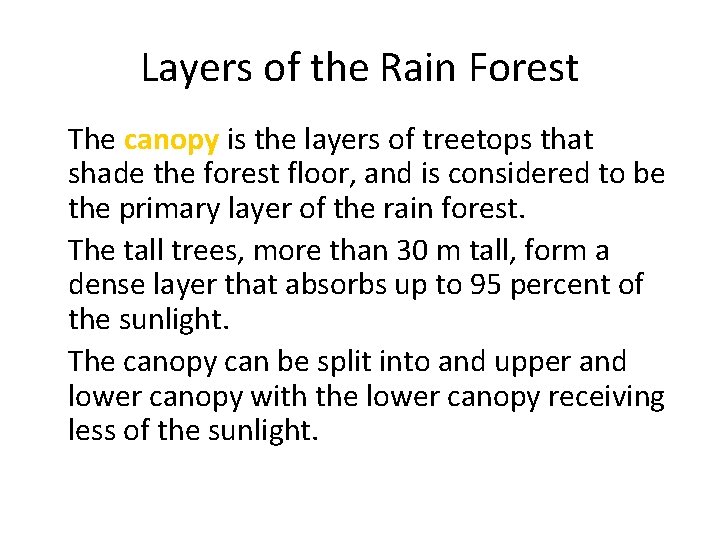 Layers of the Rain Forest

The canopy is the layers of treetops that shade the forest floor, and is considered to be the primary layer of the rain forest.

The tall trees, more than 30 m tall, form a dense layer that absorbs up to 95 percent of the sunlight.

The canopy can be split into and upper and lower canopy with the lower canopy receiving less of the sunlight.